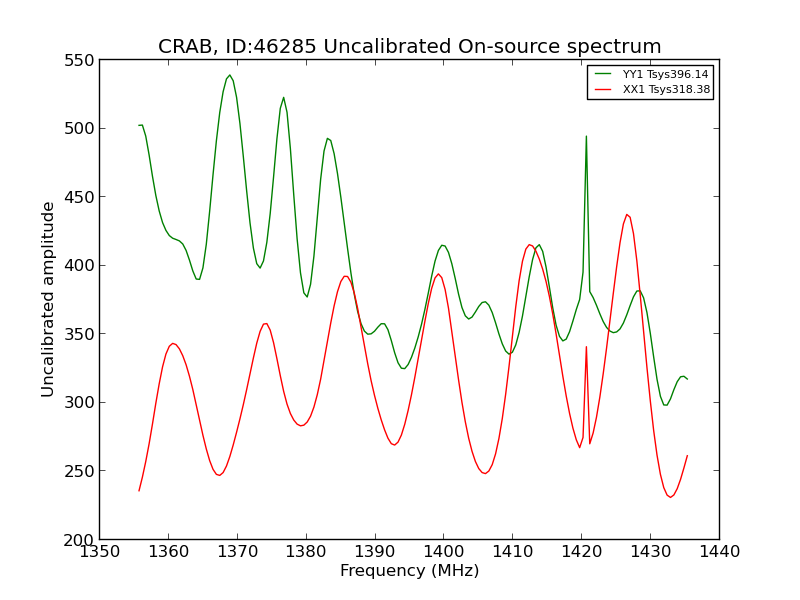 CRAB, ID:46285 Uncalibrated On-source spectrum

YY1 Tsys396.14
XX1 Tsys318.38

Uncalibrated amplitude

550
500
450
400
350
300
250
200

1350 1360 1370 1380 1390 1400 1410 1420 1430 1440

Frequency (MHz)